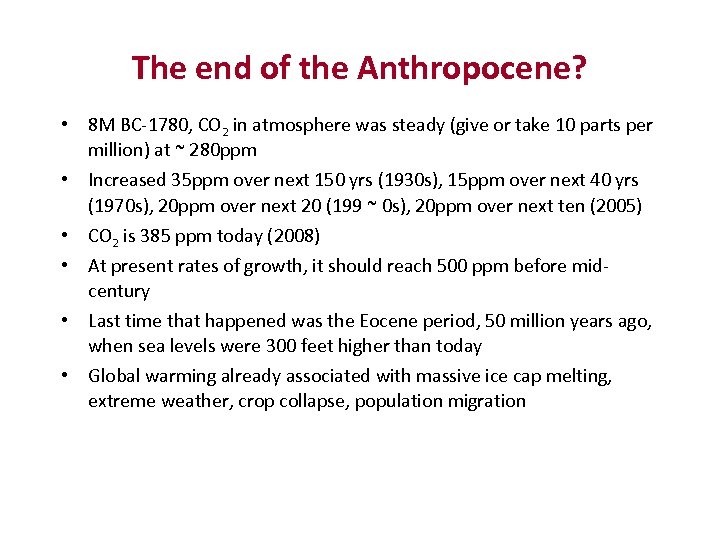 The end of the Anthropocene?

• 8M BC-1780, $CO_2$ in atmosphere was steady (give or take 10 parts per million) at ~ 280ppm

• Increased 35ppm over next 150 yrs (1930s), 15ppm over next 40 yrs (1970s), 20ppm over next 20 (199 ~ 0s), 20ppm over next ten (2005)

• $CO_2$ is 385 ppm today (2008)

• At present rates of growth, it should reach 500 ppm before mid-century

• Last time that happened was the Eocene period, 50 million years ago, when sea levels were 300 feet higher than today

• Global warming already associated with massive ice cap melting, extreme weather, crop collapse, population migration